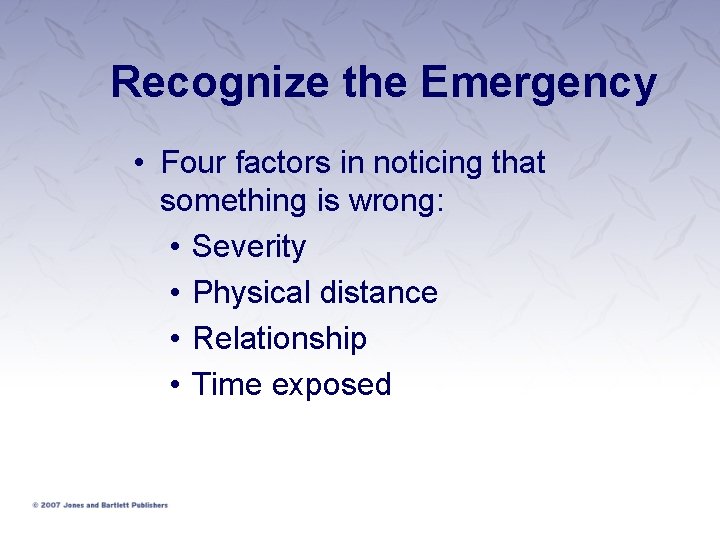 Recognize the Emergency

• Four factors in noticing that something is wrong:
  • Severity
  • Physical distance
  • Relationship
  • Time exposed

© 2007 Jones and Bartlett Publishers